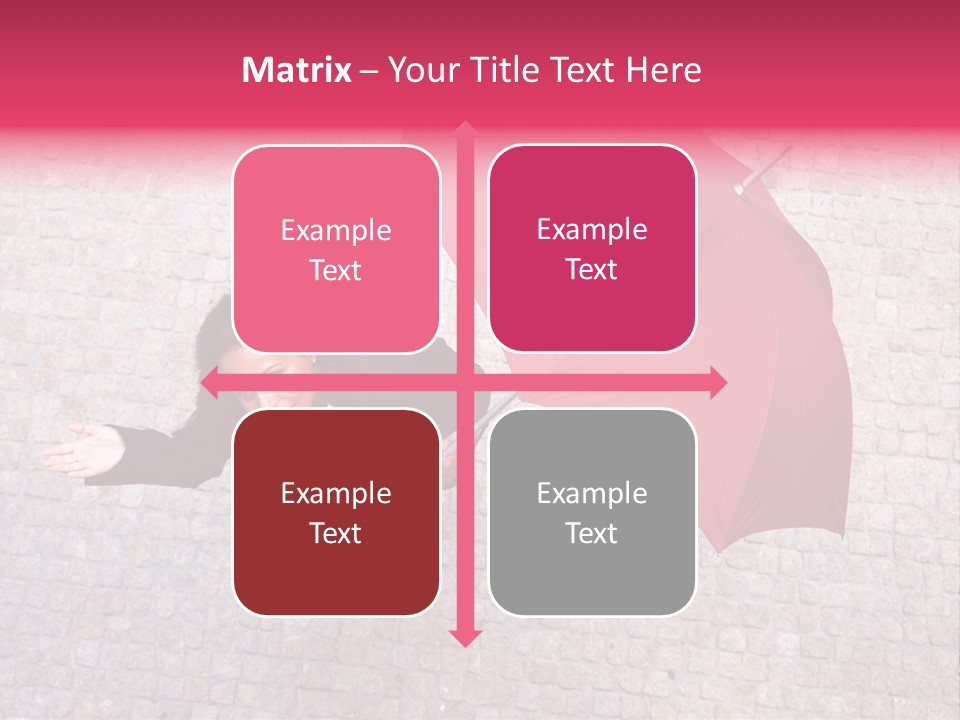 Matrix – Your Title Text Here

Example Text

Example Text

Example Text

Example Text